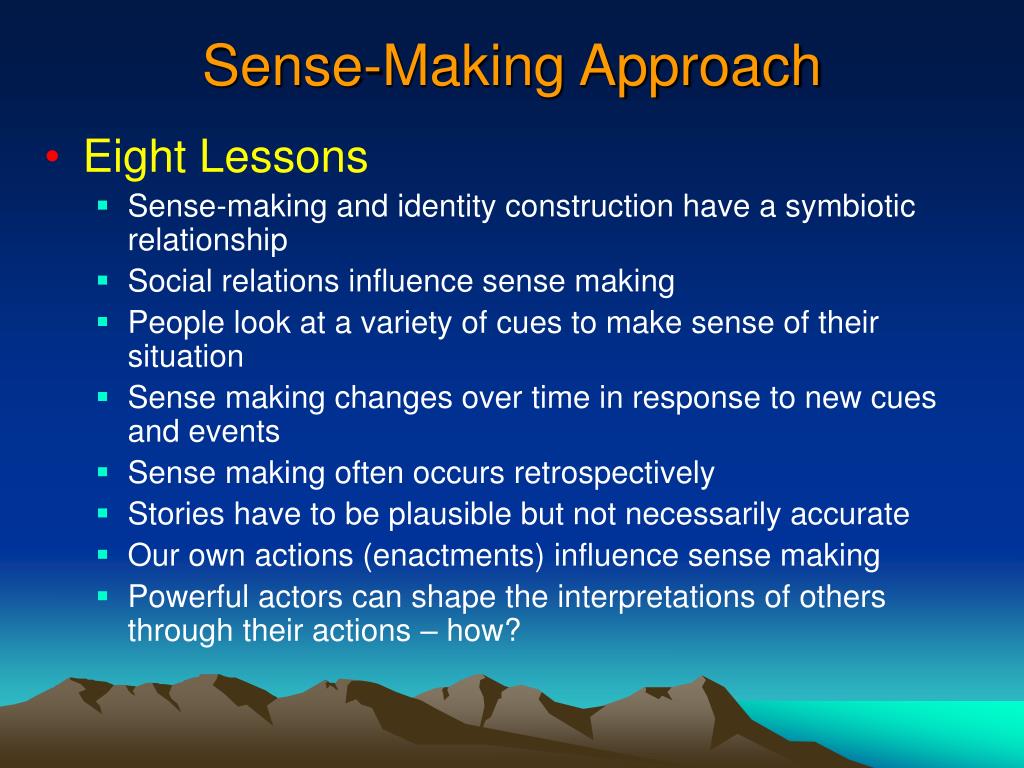 Sense-Making Approach

• Eight Lessons
  ▪ Sense-making and identity construction have a symbiotic relationship
  ▪ Social relations influence sense making
  ▪ People look at a variety of cues to make sense of their situation
  ▪ Sense making changes over time in response to new cues and events
  ▪ Sense making often occurs retrospectively
  ▪ Stories have to be plausible but not necessarily accurate
  ▪ Our own actions (enactments) influence sense making
  ▪ Powerful actors can shape the interpretations of others through their actions – how?